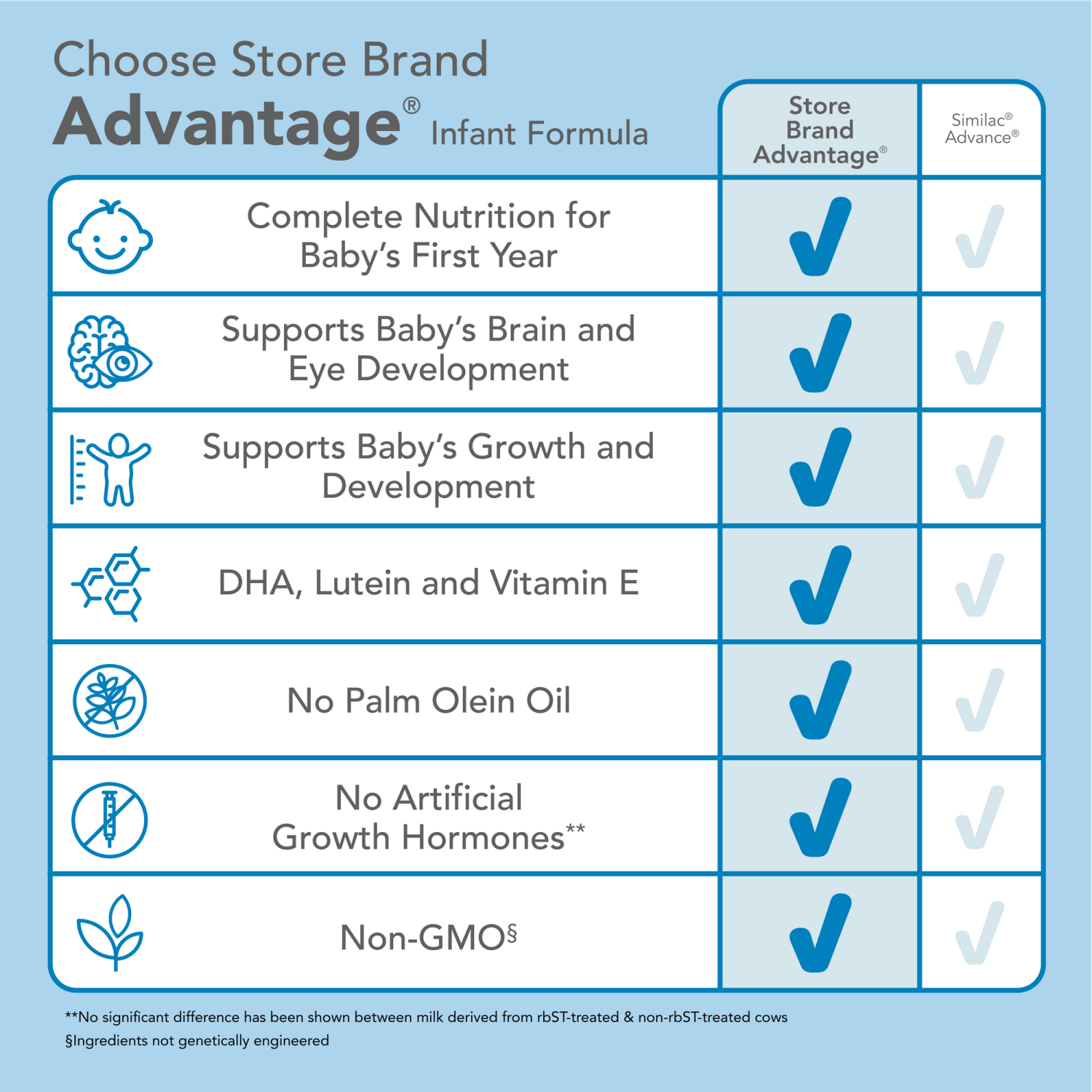 Choose Store Brand
Advantage® Infant Formula

| | Store Brand Advantage® | Similac® Advance® |
|---|---|---|
| Complete Nutrition for Baby's First Year | ✓ | ✓ |
| Supports Baby's Brain and Eye Development | ✓ | ✓ |
| Supports Baby's Growth and Development | ✓ | ✓ |
| DHA, Lutein and Vitamin E | ✓ | ✓ |
| No Palm Olein Oil | ✓ | ✓ |
| No Artificial Growth Hormones** | ✓ | ✓ |
| Non-GMO§ | ✓ | ✓ |

**No significant difference has been shown between milk derived from rbST-treated & non-rbST-treated cows
§Ingredients not genetically engineered